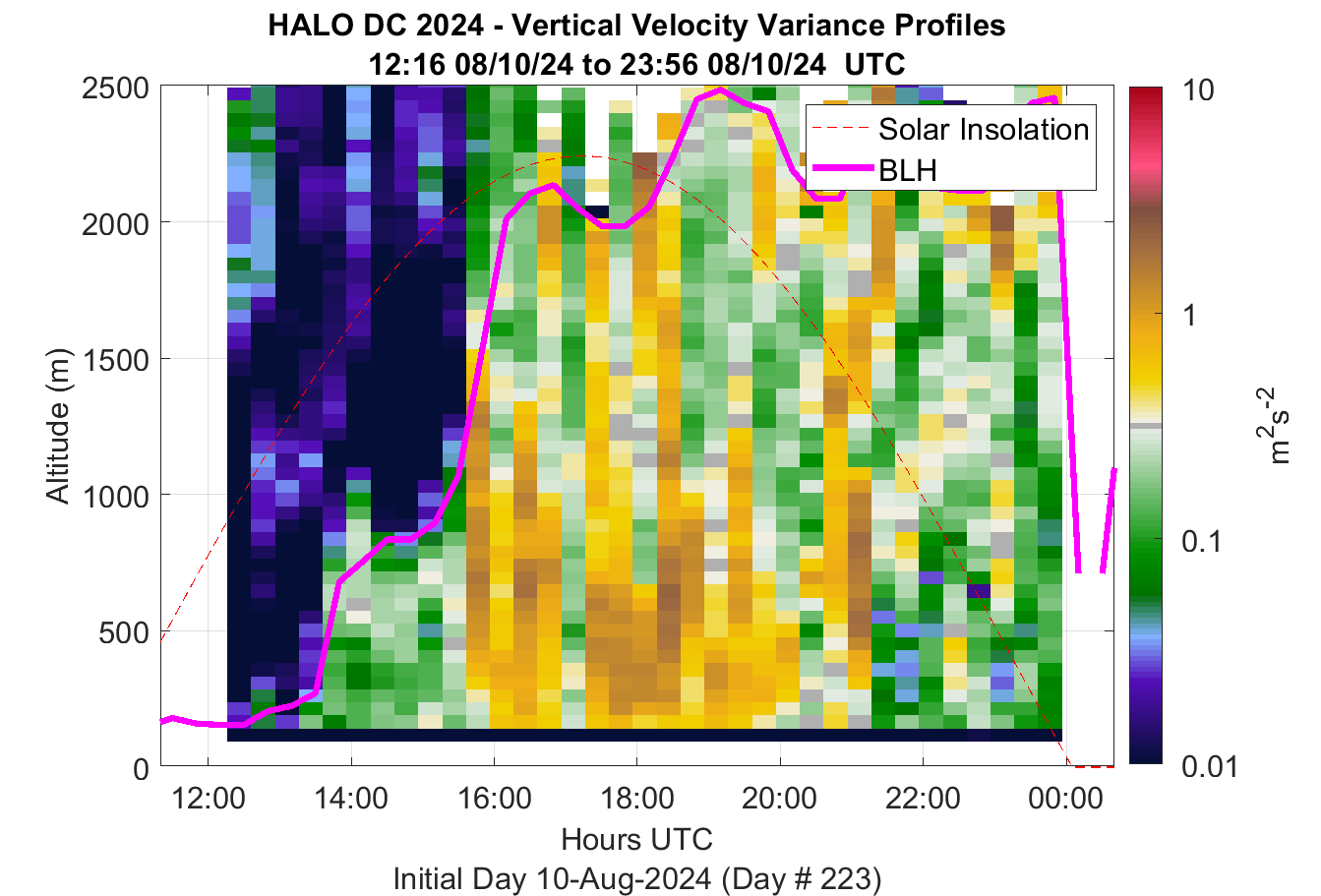 HALO DC 2024 - Vertical Velocity Variance Profiles
12:16 08/10/24 to 23:56 08/10/24 UTC

Solar Insolation
BLH

Altitude (m)
2500
2000
1500
1000
500
0

12:00
14:00
16:00
18:00
20:00
22:00
00:00
Hours UTC
Initial Day 10-Aug-2024 (Day # 223)

10
1
0.1
0.01
$m^2s^{-2}$